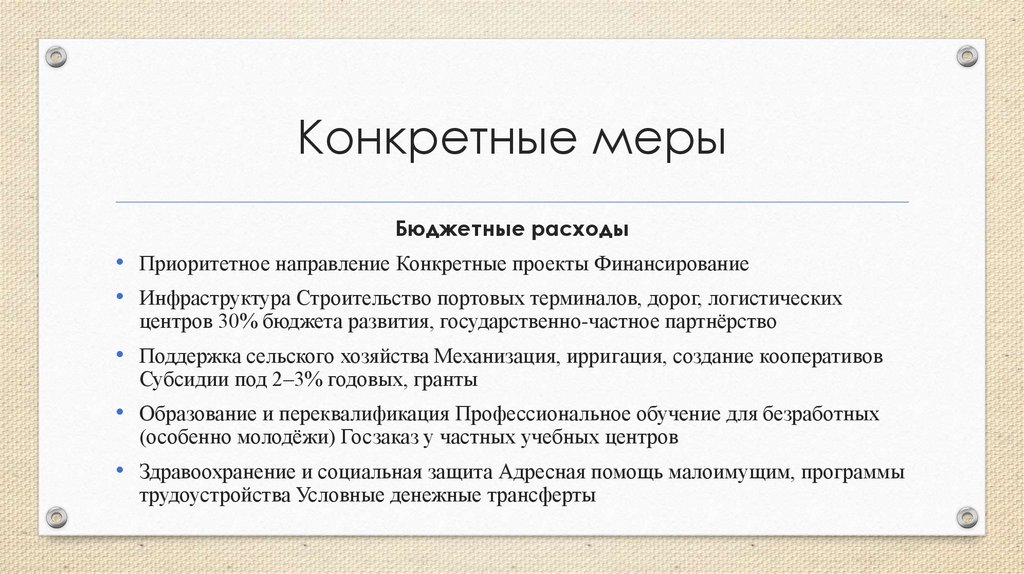 Конкретные меры

Бюджетные расходы

• Приоритетное направление Конкретные проекты Финансирование

• Инфраструктура Строительство портовых терминалов, дорог, логистических центров 30% бюджета развития, государственно-частное партнёрство

• Поддержка сельского хозяйства Механизация, ирригация, создание кооперативов Субсидии под 2–3% годовых, гранты

• Образование и переквалификация Профессиональное обучение для безработных (особенно молодёжи) Госзаказ у частных учебных центров

• Здравоохранение и социальная защита Адресная помощь малоимущим, программы трудоустройства Условные денежные трансферты